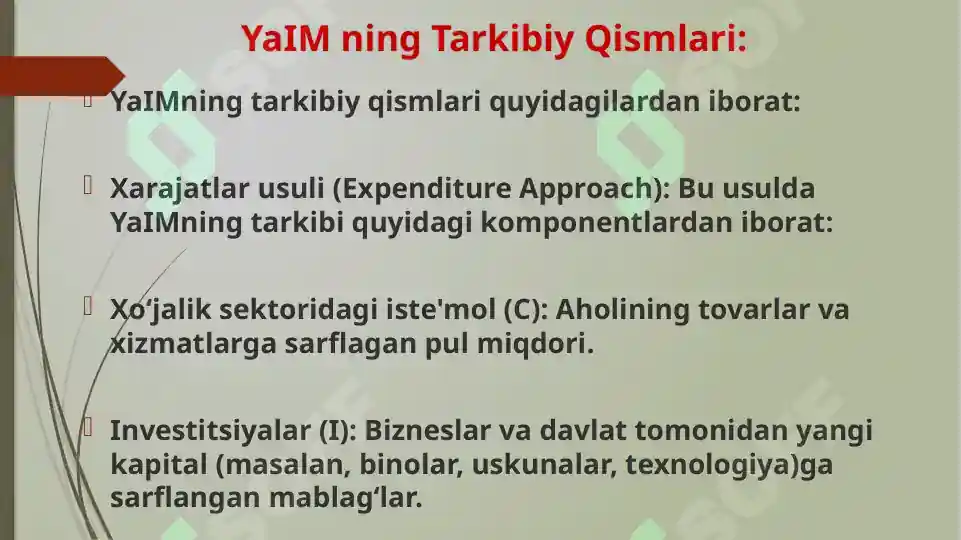 YaIM ning Tarkibiy Qismlari:

YaIMning tarkibiy qismlari quyidagilardan iborat:

Xarajatlar usuli (Expenditure Approach): Bu usulda YaIMning tarkibi quyidagi komponentlardan iborat:

Xo‘jalik sektoridagi iste'mol (C): Aholining tovarlar va xizmatlarga sarflagan pul miqdori.

Investitsiyalar (I): Bizneslar va davlat tomonidan yangi kapital (masalan, binolar, uskunalar, texnologiya)ga sarflangan mablag‘lar.